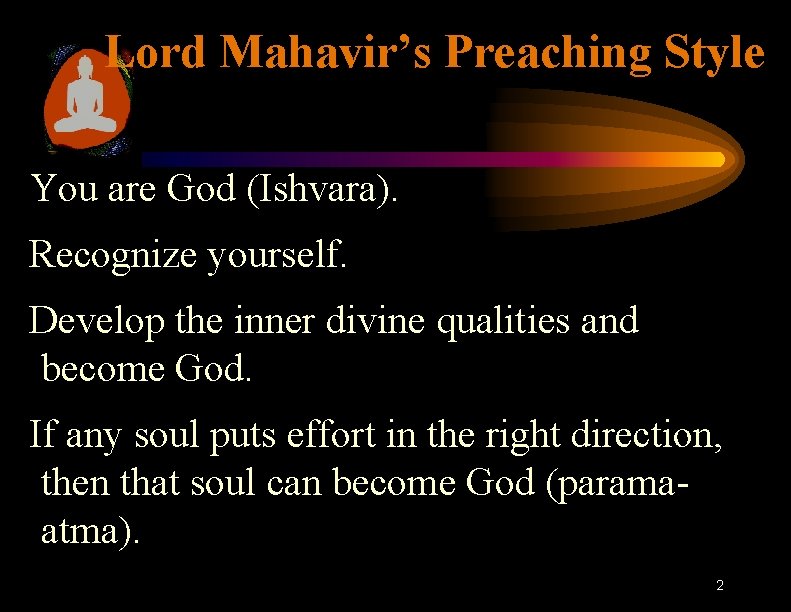 Lord Mahavir's Preaching Style

You are God (Ishvara).

Recognize yourself.

Develop the inner divine qualities and become God.

If any soul puts effort in the right direction, then that soul can become God (parama-atma).

2